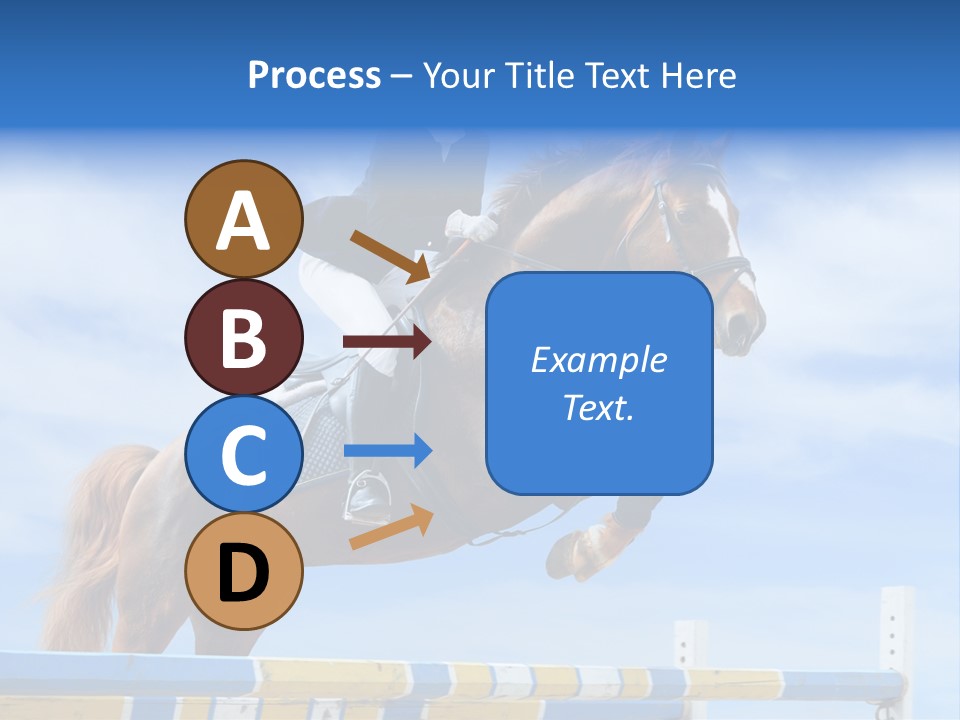 Process – Your Title Text Here

A

B

C

D

Example Text.